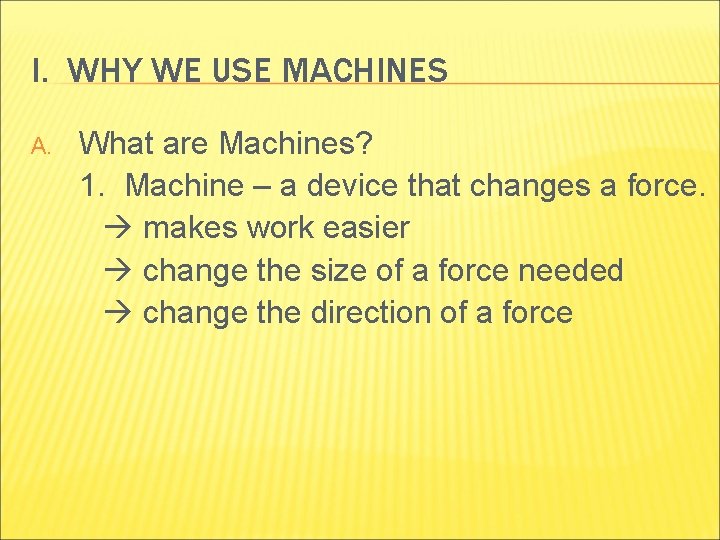 I. WHY WE USE MACHINES

A. What are Machines?

1. Machine – a device that changes a force.

→ makes work easier

→ change the size of a force needed

→ change the direction of a force